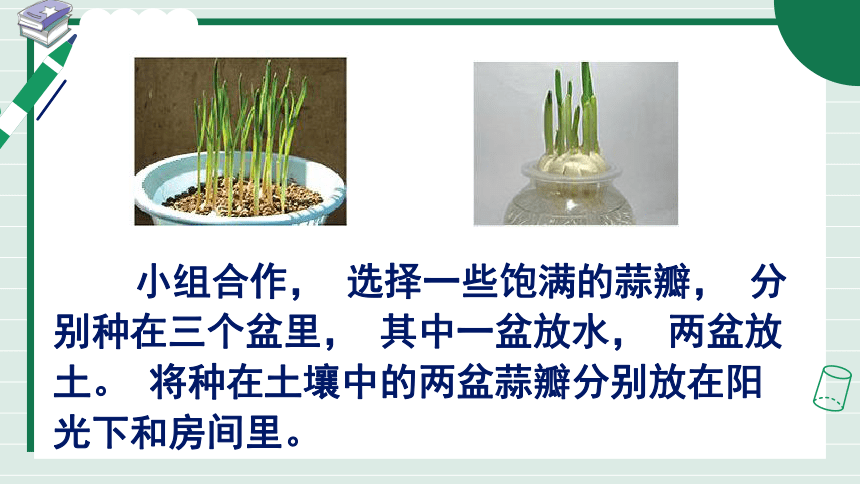 小组合作， 选择一些饱满的蒜瓣， 分别种在三个盆里， 其中一盆放水， 两盆放土。 将种在土壤中的两盆蒜瓣分别放在阳光下和房间里。